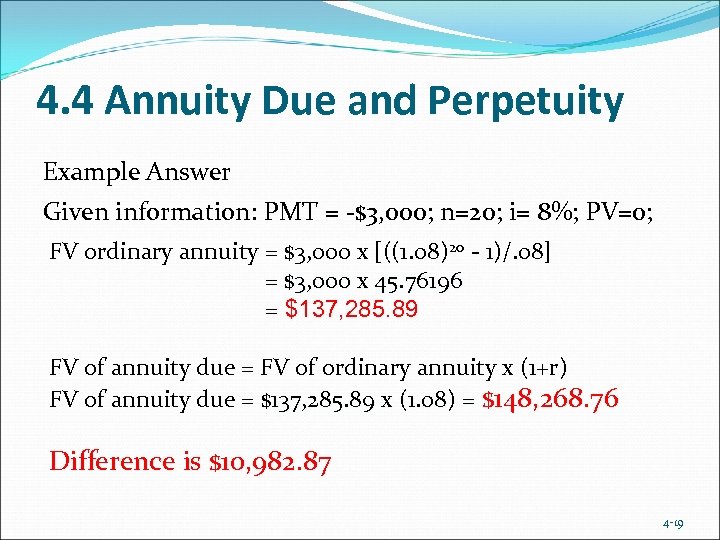 4.4 Annuity Due and Perpetuity

Example Answer

Given information: PMT = -\$3,000; n=20; i= 8%; PV=0;

FV ordinary annuity = \$3,000 x [((1.08)$^{20}$ - 1)/.08]
= \$3,000 x 45.76196
= \$137,285.89

FV of annuity due = FV of ordinary annuity x (1+r)
FV of annuity due = \$137,285.89 x (1.08) = \$148,268.76

Difference is \$10,982.87

4-19